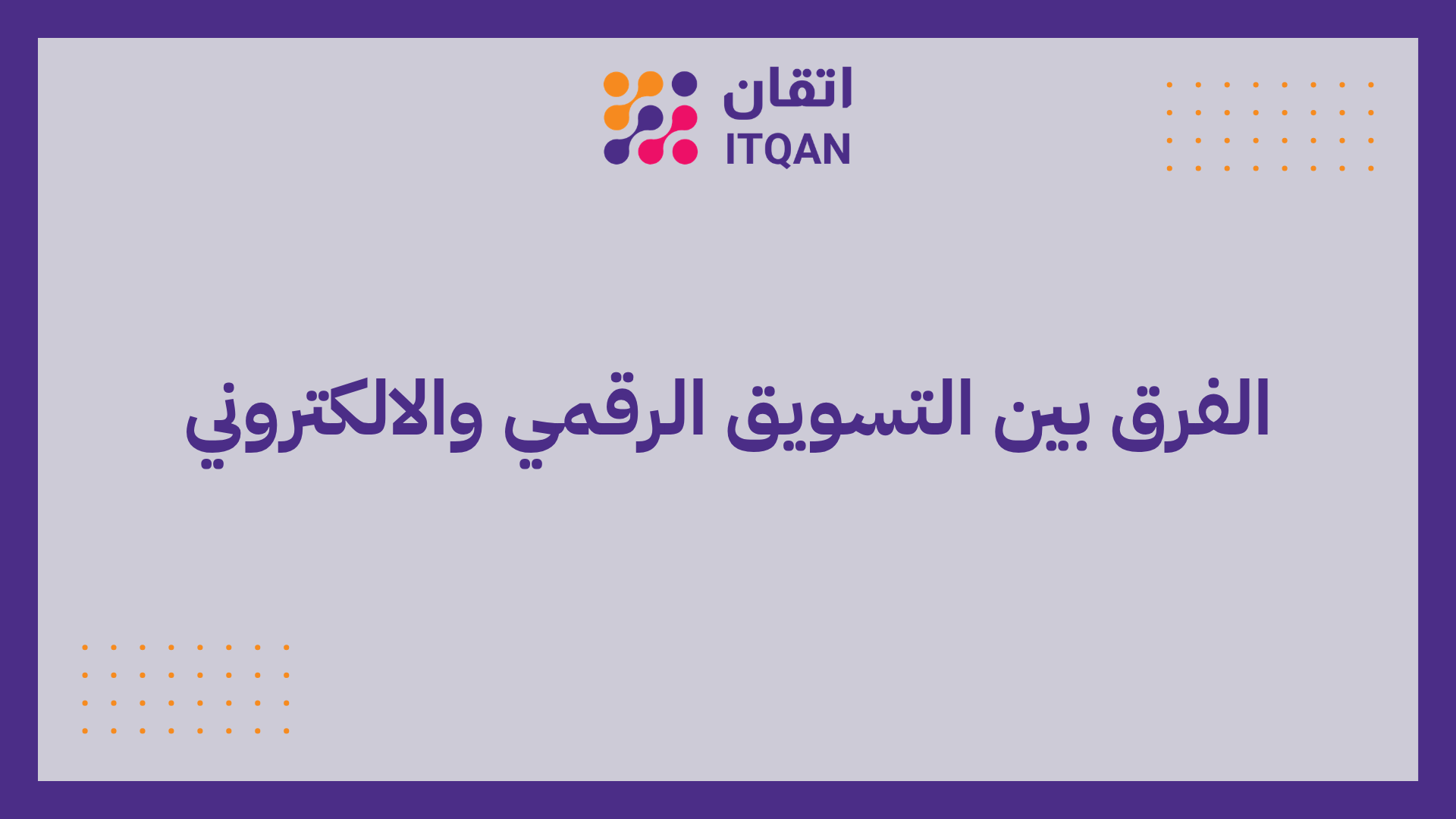 اتقان
ITQAN

الفرق بين التسويق الرقمي والالكتروني